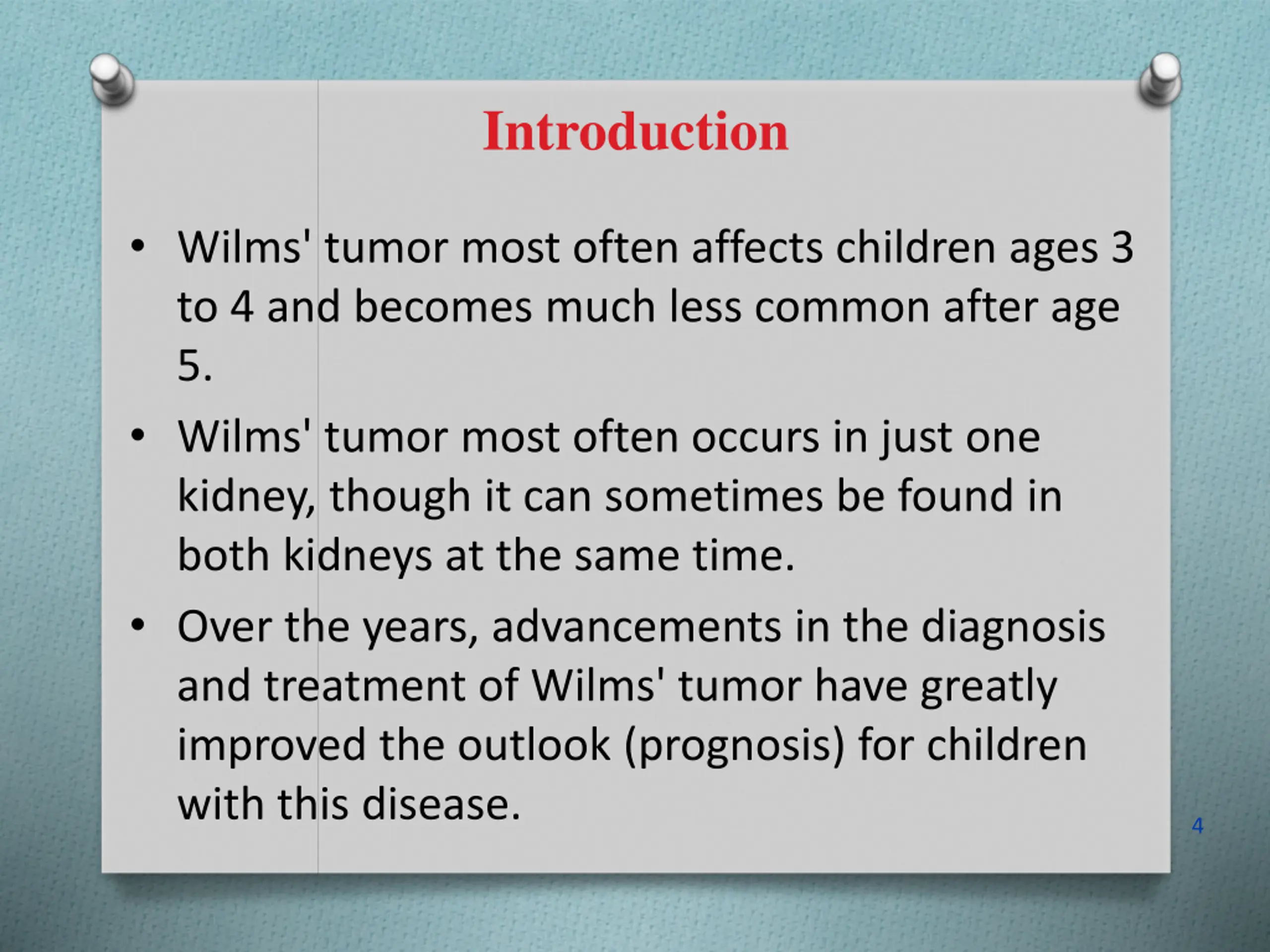 Introduction

• Wilms' tumor most often affects children ages 3 to 4 and becomes much less common after age 5.

• Wilms' tumor most often occurs in just one kidney, though it can sometimes be found in both kidneys at the same time.

• Over the years, advancements in the diagnosis and treatment of Wilms' tumor have greatly improved the outlook (prognosis) for children with this disease.

4